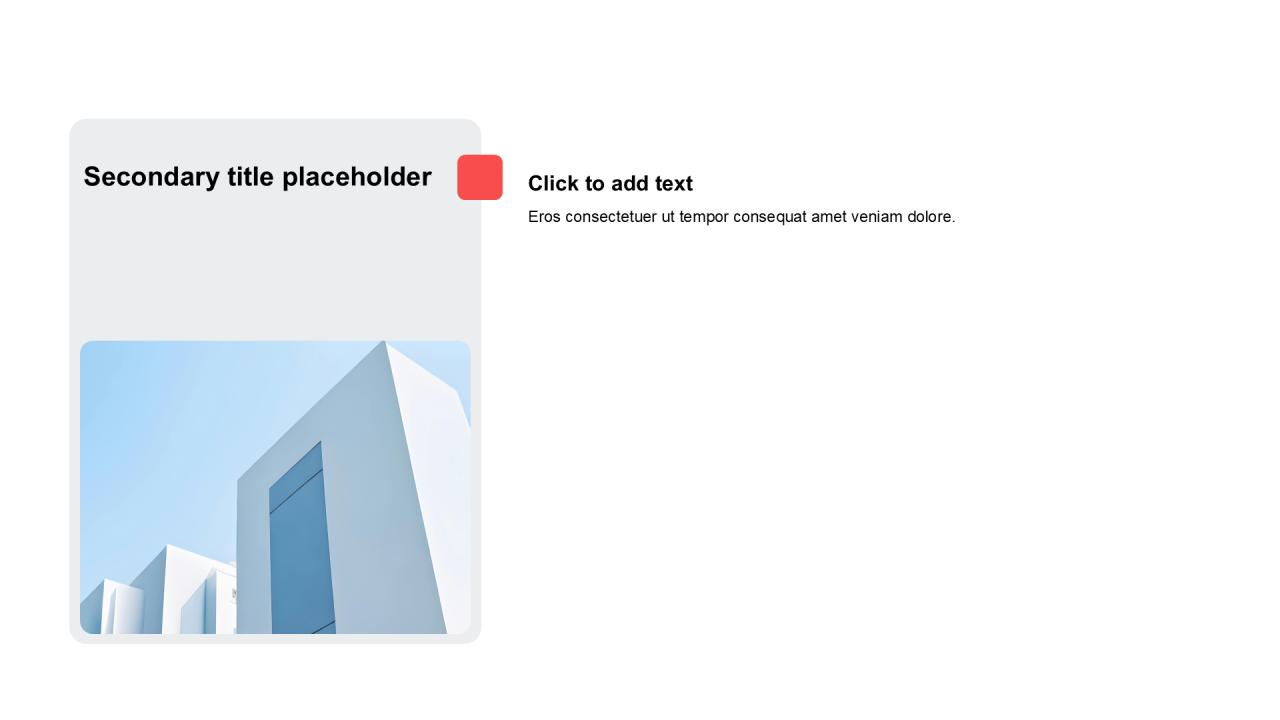 Secondary title placeholder

Click to add text

Eros consectetuer ut tempor consequat amet veniam dolore.